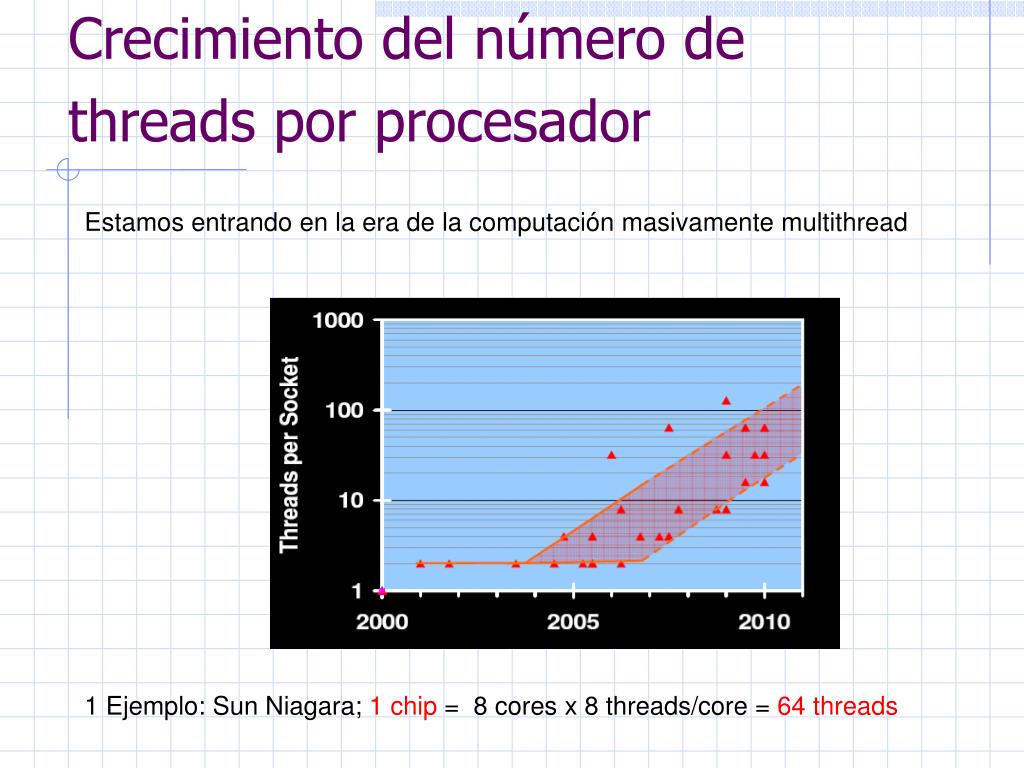 Crecimiento del número de threads por procesador

Estamos entrando en la era de la computación masivamente multithread

Threads per Socket
1000
100
10
1
2000
2005
2010

1 Ejemplo: Sun Niagara; 1 chip = 8 cores x 8 threads/core = 64 threads